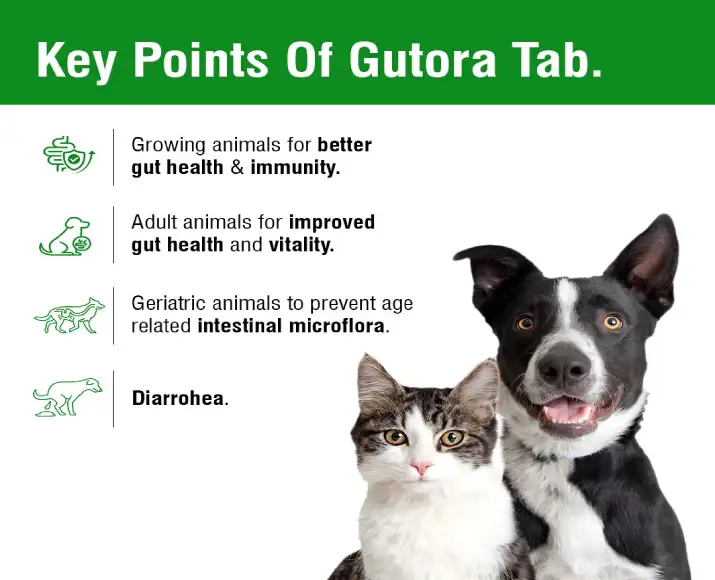 Key Points Of Gutora Tab.

Growing animals for better gut health & immunity.

Adult animals for improved gut health and vitality.

Geriatric animals to prevent age related intestinal microflora.

Diarrohea.